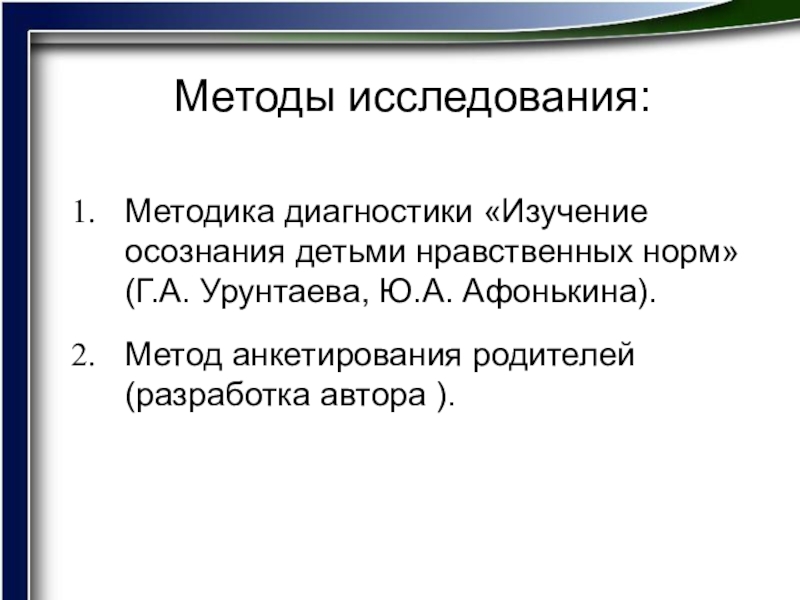 Методы исследования:

1. Методика диагностики «Изучение осознания детьми нравственных норм» (Г.А. Урунтаева, Ю.А. Афонькина).

2. Метод анкетирования родителей (разработка автора ).